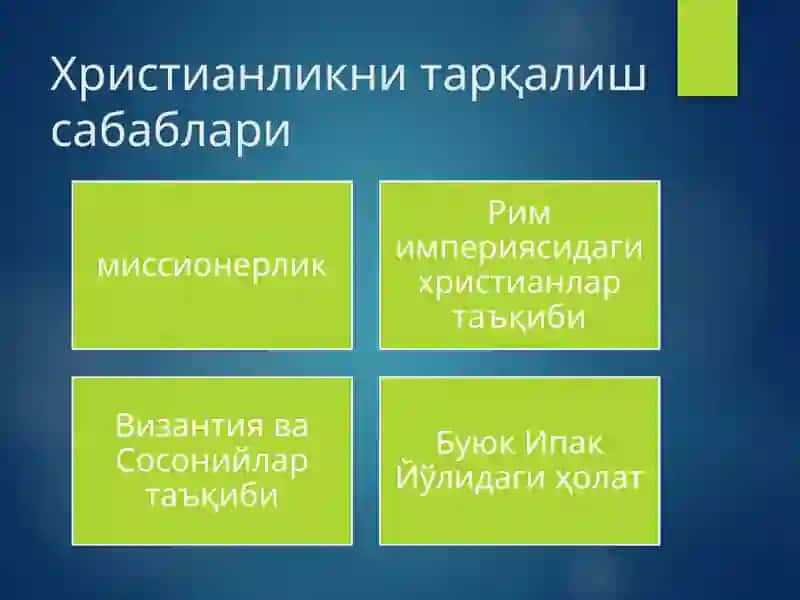 Христианликни тарқалиш сабаблари

миссионерлик

Рим империясидаги христианлар таъқиби

Византия ва Сосонийлар таъқиби

Буюк Ипак Йўлидаги ҳолат